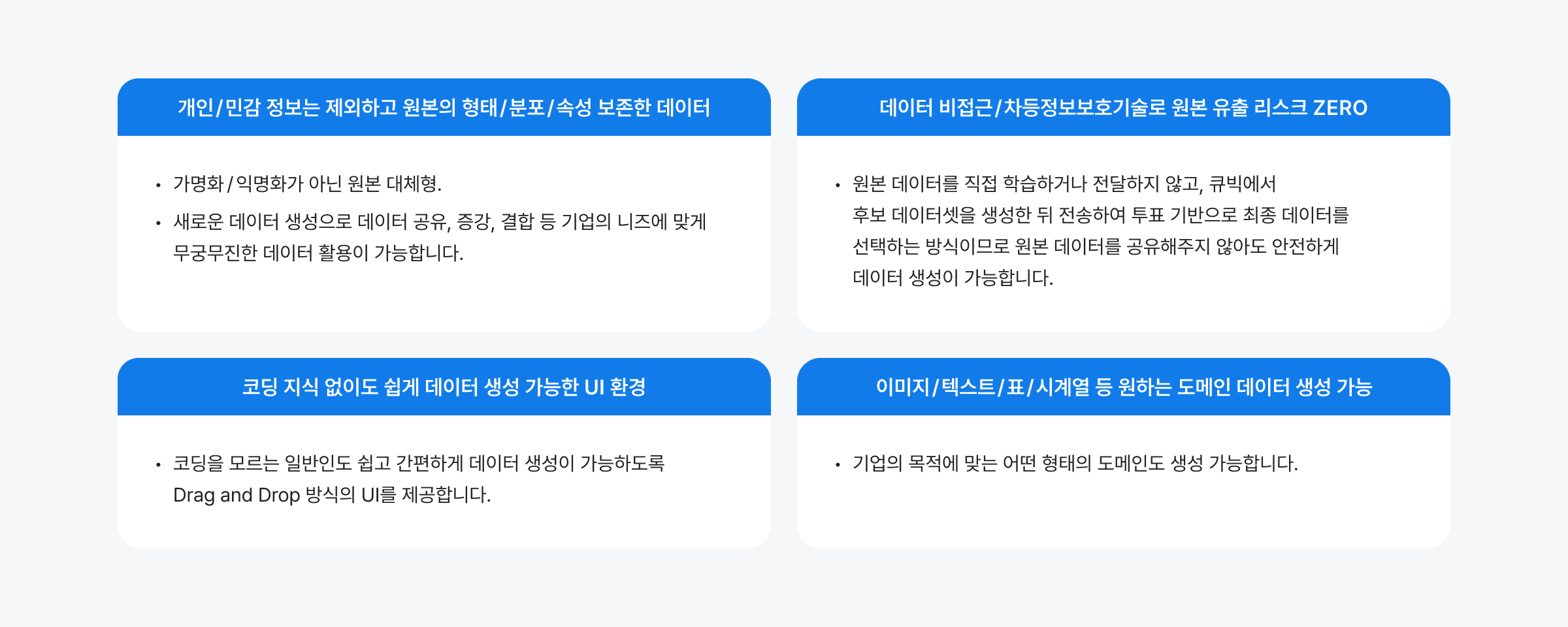 개인/민감 정보는 제외하고 원본의 형태/분포/속성 보존한 데이터

• 가명화/익명화가 아닌 원본 대체형.
• 새로운 데이터 생성으로 데이터 공유, 증강, 결합 등 기업의 니즈에 맞게 무궁무진한 데이터 활용이 가능합니다.

데이터 비접근/차등정보보호기술로 원본 유출 리스크 ZERO

• 원본 데이터를 직접 학습하거나 전달하지 않고, 큐빅에서 후보 데이터셋을 생성한 뒤 전송하여 투표 기반으로 최종 데이터를 선택하는 방식이므로 원본 데이터를 공유해주지 않아도 안전하게 데이터 생성이 가능합니다.

코딩 지식 없이도 쉽게 데이터 생성 가능한 UI 환경

• 코딩을 모르는 일반인도 쉽고 간편하게 데이터 생성이 가능하도록 Drag and Drop 방식의 UI를 제공합니다.

이미지/텍스트/표/시계열 등 원하는 도메인 데이터 생성 가능

• 기업의 목적에 맞는 어떤 형태의 도메인도 생성 가능합니다.